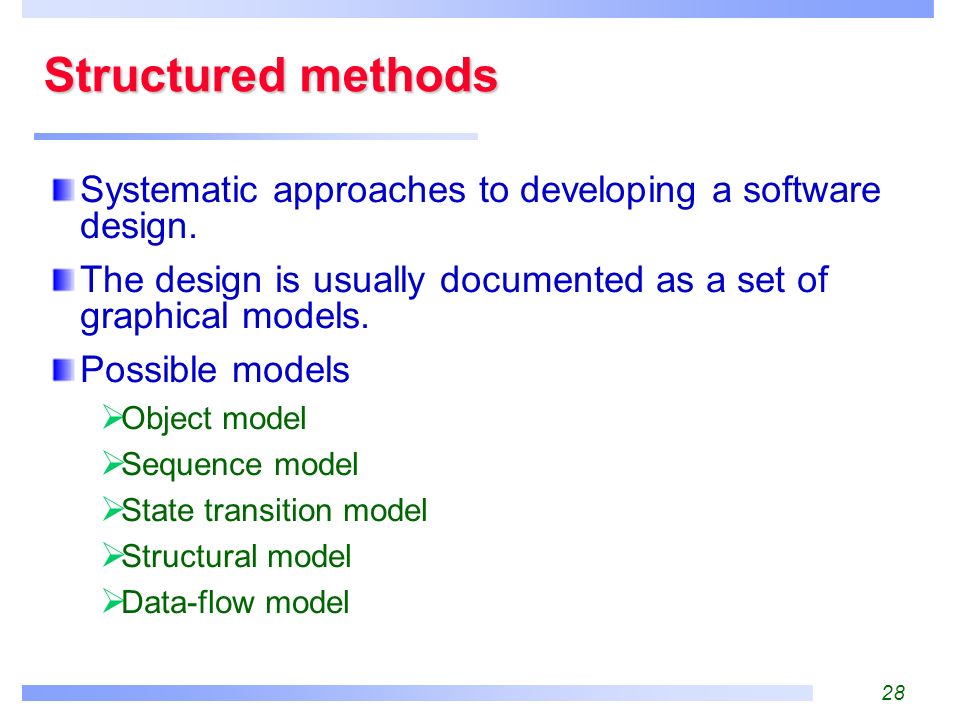 Structured methods

Systematic approaches to developing a software design.

The design is usually documented as a set of graphical models.

Possible models

Object model

Sequence model

State transition model

Structural model

Data-flow model

28